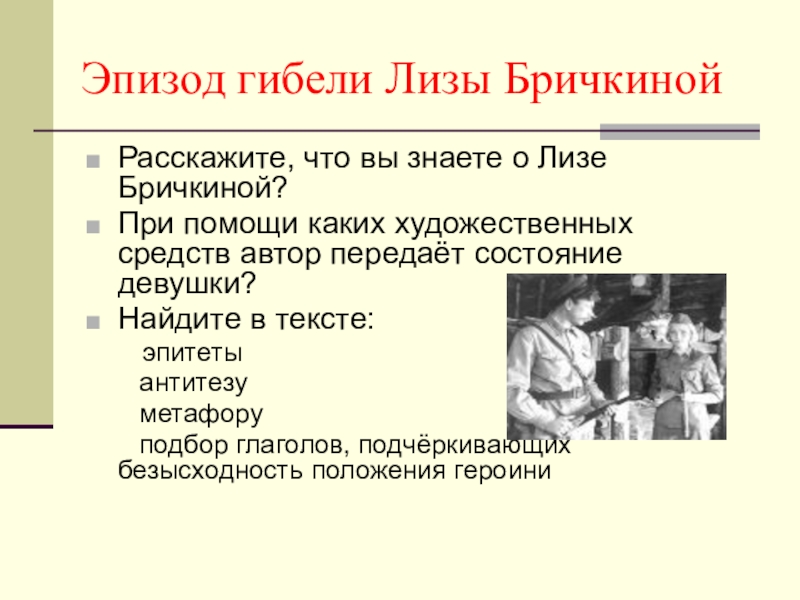 Эпизод гибели Лизы Бричкиной

Расскажите, что вы знаете о Лизе Бричкиной?

При помощи каких художественных средств автор передаёт состояние девушки?

Найдите в тексте:

эпитеты

антитезу

метафору

подбор глаголов, подчёркивающих безысходность положения героини